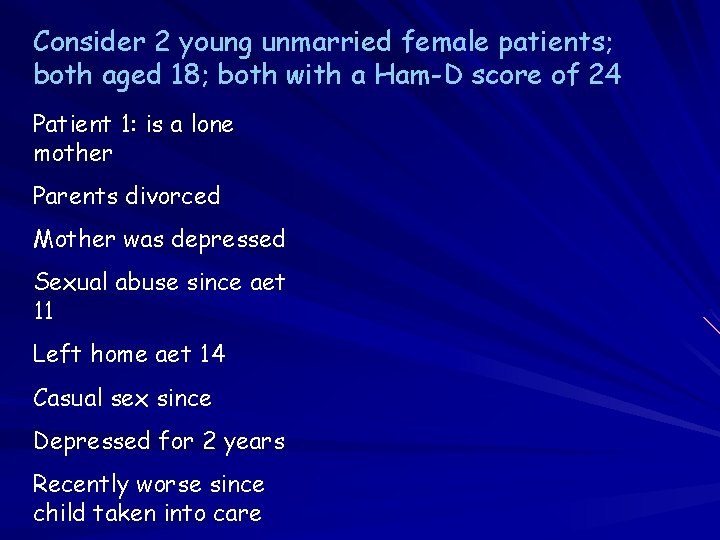 Consider 2 young unmarried female patients; both aged 18; both with a Ham-D score of 24

Patient 1: is a lone mother

Parents divorced

Mother was depressed

Sexual abuse since aet 11

Left home aet 14

Casual sex since

Depressed for 2 years

Recently worse since child taken into care